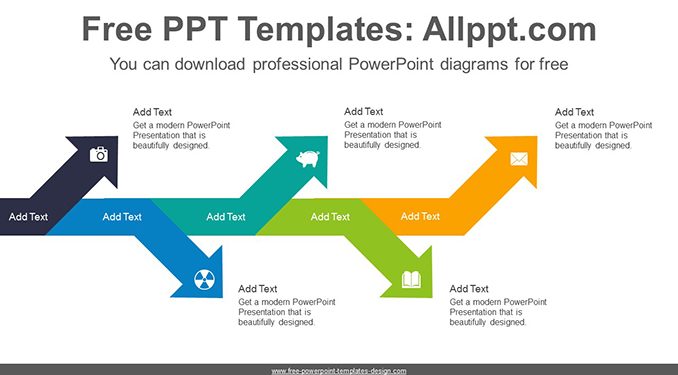 Free PPT Templates: Allppt.com

You can download professional PowerPoint diagrams for free

Add Text
Get a modern PowerPoint Presentation that is beautifully designed.

Add Text
Get a modern PowerPoint Presentation that is beautifully designed.

Add Text
Get a modern PowerPoint Presentation that is beautifully designed.

Add Text

Add Text

Add Text

Add Text

Add Text

Add Text
Get a modern PowerPoint Presentation that is beautifully designed.

Add Text
Get a modern PowerPoint Presentation that is beautifully designed.

www.free-powerpoint-templates-design.com